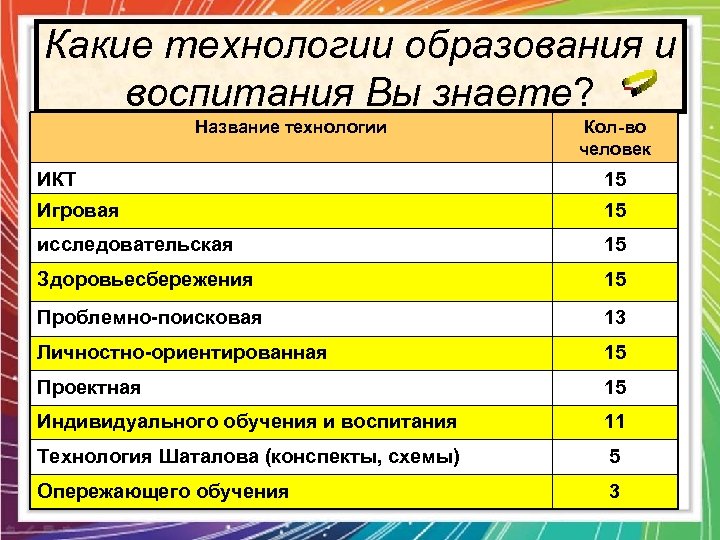 Какие технологии образования и воспитания Вы знаете?

| Название технологии | Кол-во человек |
|---|---|
| ИКТ | 15 |
| Игровая | 15 |
| исследовательская | 15 |
| Здоровьесбережения | 15 |
| Проблемно-поисковая | 13 |
| Личностно-ориентированная | 15 |
| Проектная | 15 |
| Индивидуального обучения и воспитания | 11 |
| Технология Шаталова (конспекты, схемы) | 5 |
| Опережающего обучения | 3 |